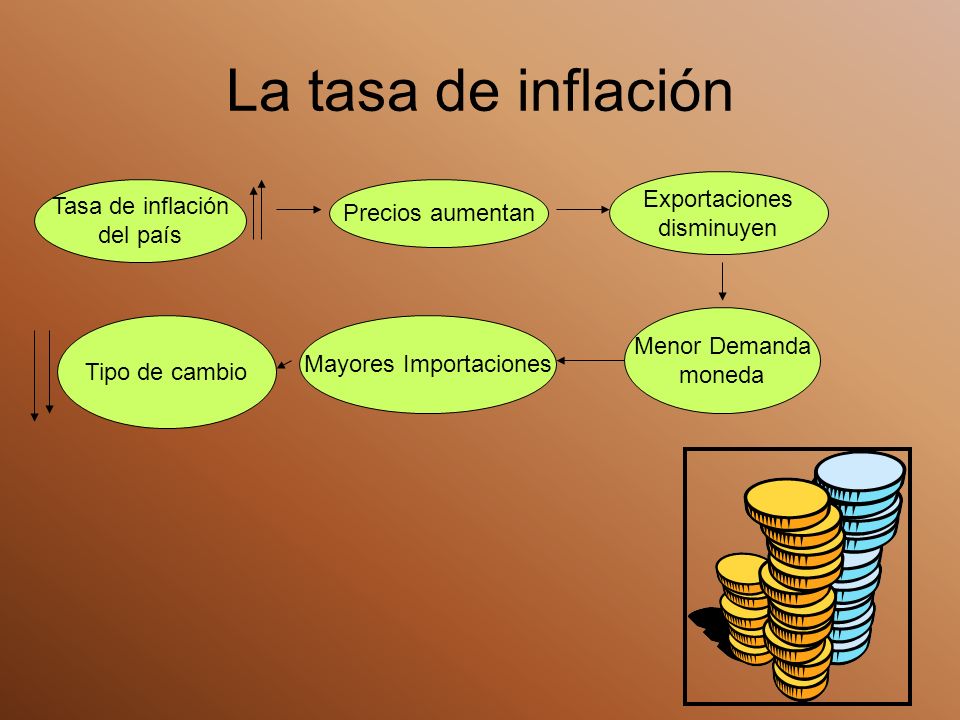 La tasa de inflación

Tasa de inflación del país

Precios aumentan

Exportaciones disminuyen

Menor Demanda moneda

Mayores Importaciones

Tipo de cambio